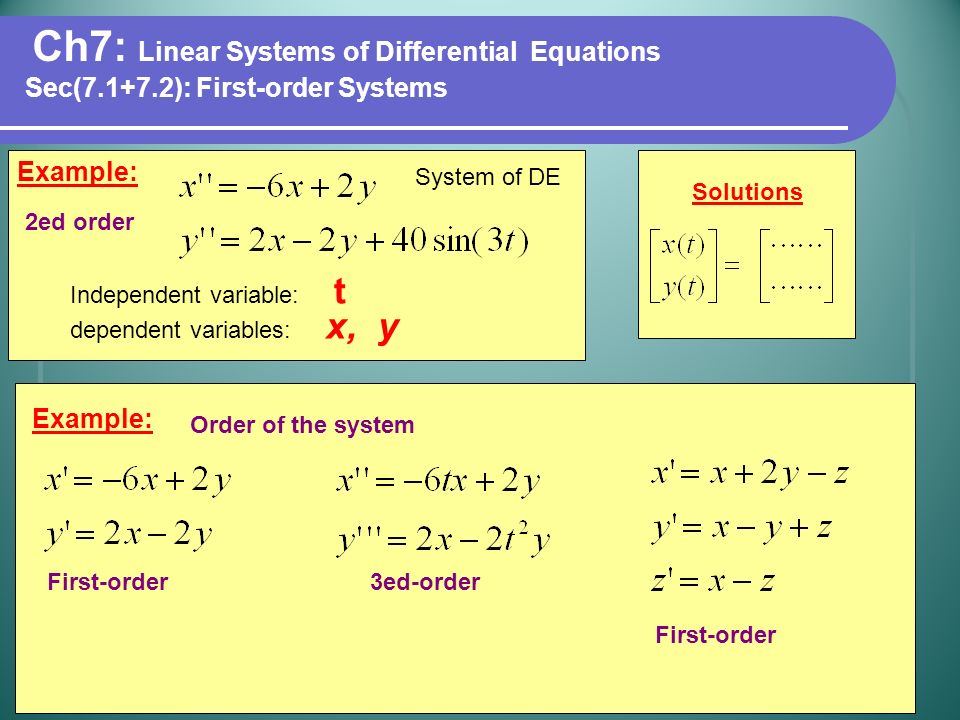 Ch7: Linear Systems of Differential Equations
Sec(7.1+7.2): First-order Systems

Example:

2ed order

$x'' = -6x + 2y$
$y'' = 2x - 2y + 40\sin(3t)$

System of DE

Independent variable: t
dependent variables: x, y

Solutions

$\begin{bmatrix} x(t) \\ y(t) \end{bmatrix} = \begin{bmatrix} \cdots\cdots \\ \cdots\cdots \end{bmatrix}$

Example: Order of the system

$x' = -6x + 2y$
$y' = 2x - 2y$

First-order

$x'' = -6tx + 2y$
$y''' = 2x - 2t^2 y$

3ed-order

$x' = x + 2y - z$
$y' = x - y + z$
$z' = x - z$

First-order